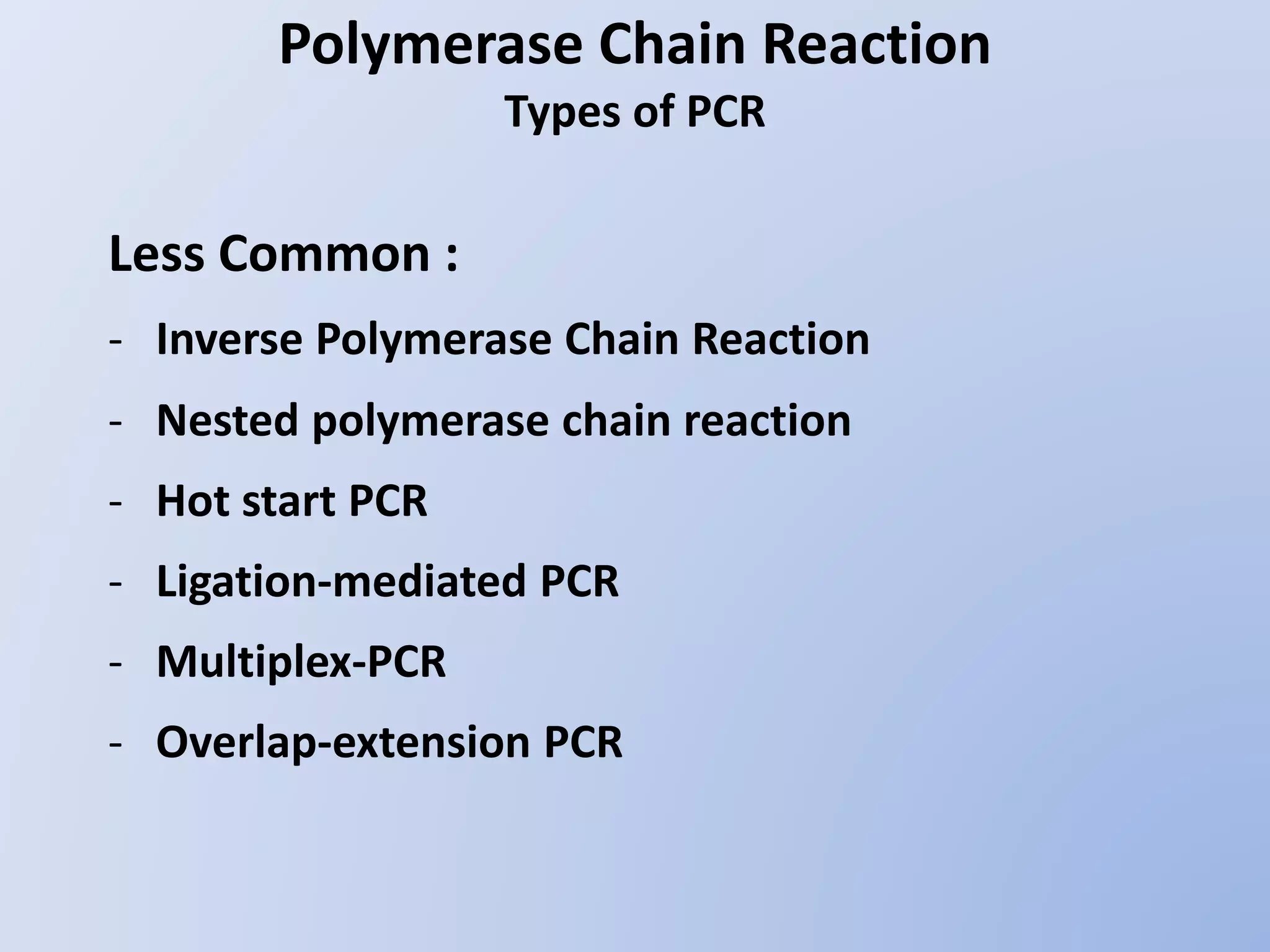 Polymerase Chain Reaction
Types of PCR

Less Common :

- Inverse Polymerase Chain Reaction
- Nested polymerase chain reaction
- Hot start PCR
- Ligation-mediated PCR
- Multiplex-PCR
- Overlap-extension PCR